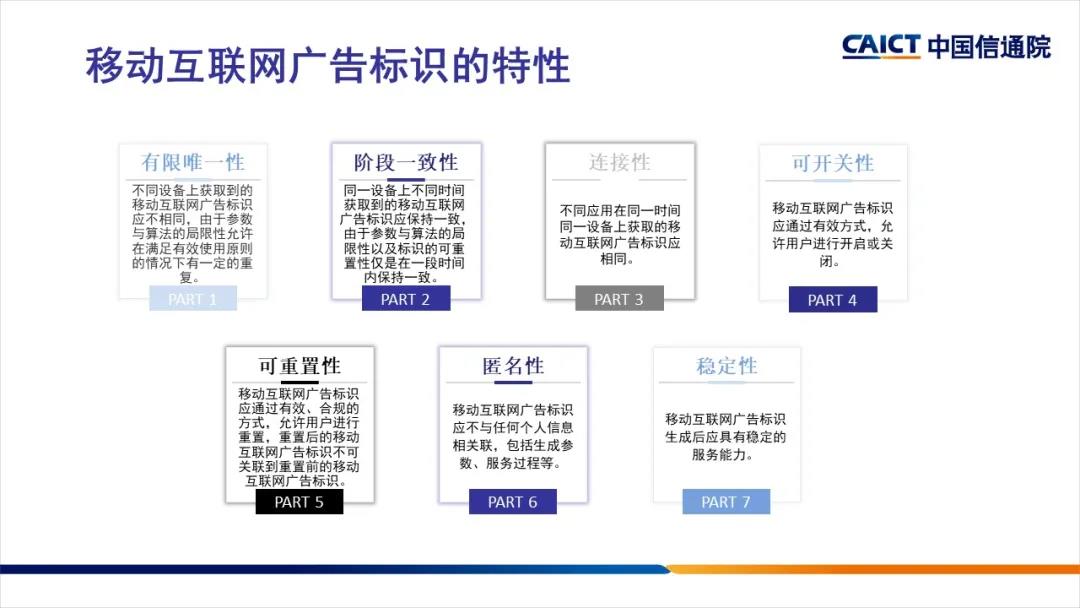 移动互联网广告标识的特性

CAICT 中国信通院

有限唯一性

不同设备上获取到的移动互联网广告标识应不相同，由于参数与算法的局限性允许在满足有效使用原则的情况下有一定的重复。

PART 1

阶段一致性

同一设备上不同时间获取到的移动互联网广告标识应保持一致，由于参数与算法的局限性以及标识的可重置性仅是在一段时间内保持一致。

PART 2

连接性

不同应用在同一时间同一设备上获取的移动互联网广告标识应相同。

PART 3

可开关性

移动互联网广告标识应通过有效方式，允许用户进行开启或关闭。

PART 4

可重置性

移动互联网广告标识应通过有效、合规的方式，允许用户进行重置，重置后的移动互联网广告标识不可关联到重置前的移动互联网广告标识。

PART 5

匿名性

移动互联网广告标识应不与任何个人信息相关联，包括生成参数、服务过程等。

PART 6

稳定性

移动互联网广告标识生成后应具有稳定的服务能力。

PART 7